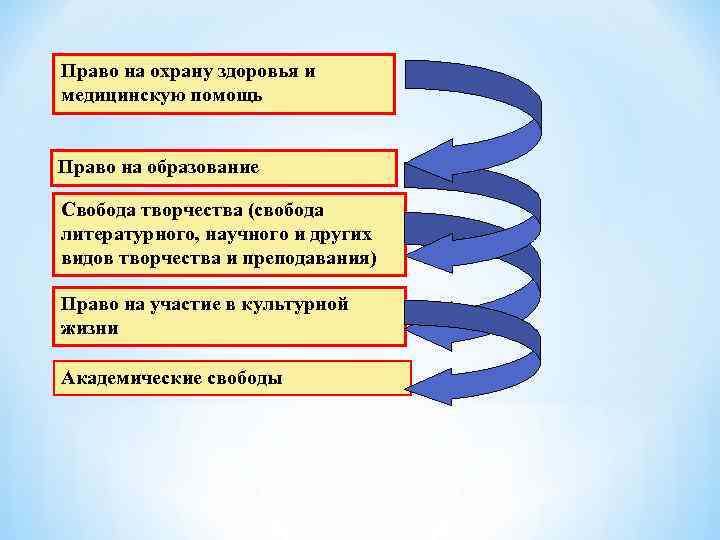 Право на охрану здоровья и медицинскую помощь

Право на образование

Свобода творчества (свобода литературного, научного и других видов творчества и преподавания)

Право на участие в культурной жизни

Академические свободы